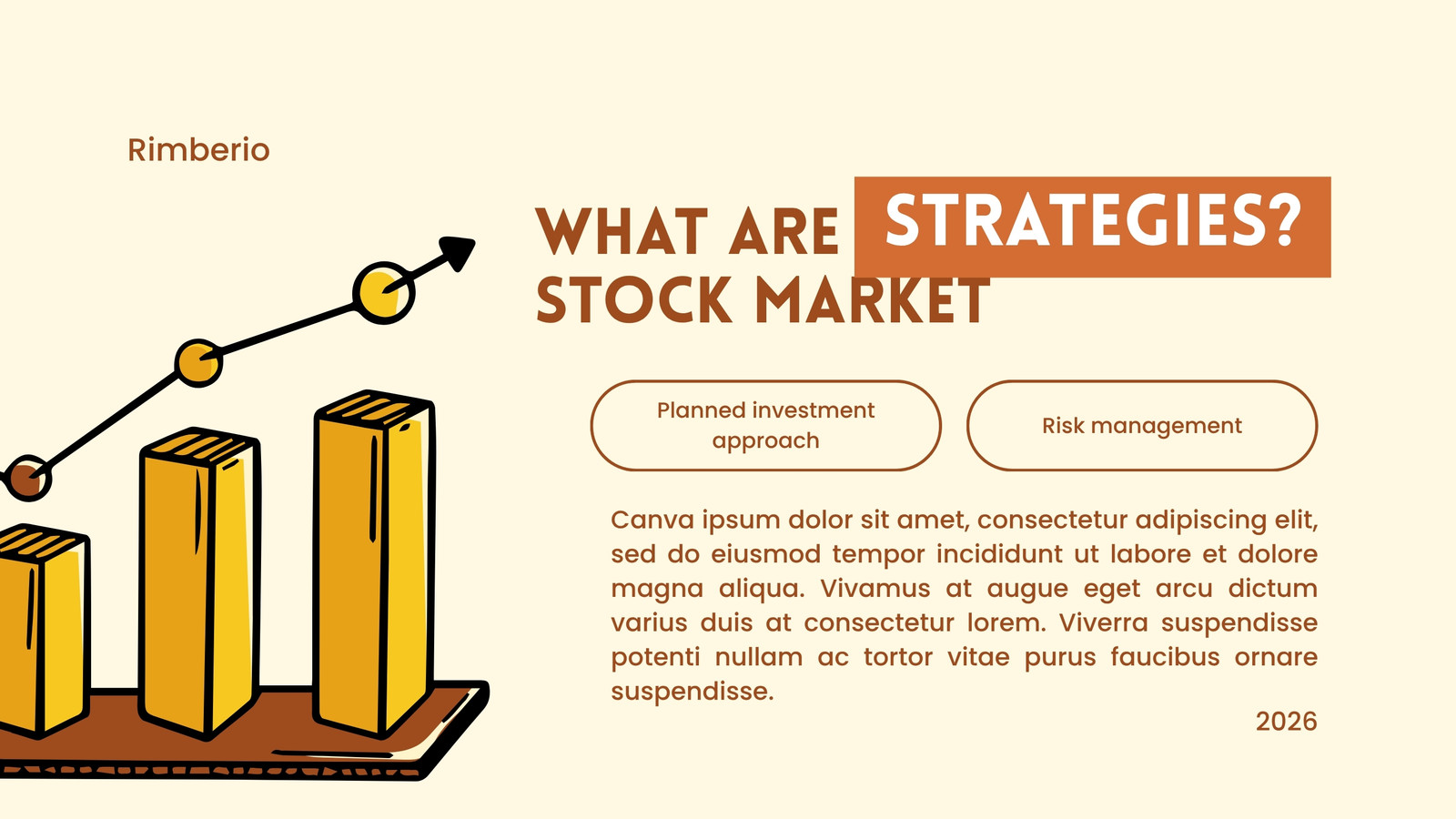 Rimberio

WHAT ARE STRATEGIES?
STOCK MARKET

Planned investment approach

Risk management

Canva ipsum dolor sit amet, consectetur adipiscing elit, sed do eiusmod tempor incididunt ut labore et dolore magna aliqua. Vivamus at augue eget arcu dictum varius duis at consectetur lorem. Viverra suspendisse potenti nullam ac tortor vitae purus faucibus ornare suspendisse.

2026